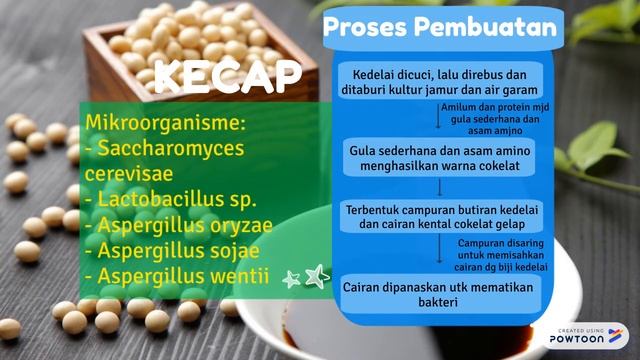 KECAP

Mikroorganisme:
- Saccharomyces cerevisae
- Lactobacillus sp.
- Aspergillus oryzae
- Aspergillus sojae
- Aspergillus wentii

Proses Pembuatan

Kedelai dicuci, lalu direbus dan ditaburi kultur jamur dan air garam

Amilum dan protein mjd gula sederhana dan asam amjno

Gula sederhana dan asam amino menghasilkan warna cokelat

Terbentuk campuran butiran kedelai dan cairan kental cokelat gelap

Campuran disaring untuk memisahkan cairan dg biji kedelai

Cairan dipanaskan utk mematikan bakteri

CREATED USING POWTOON